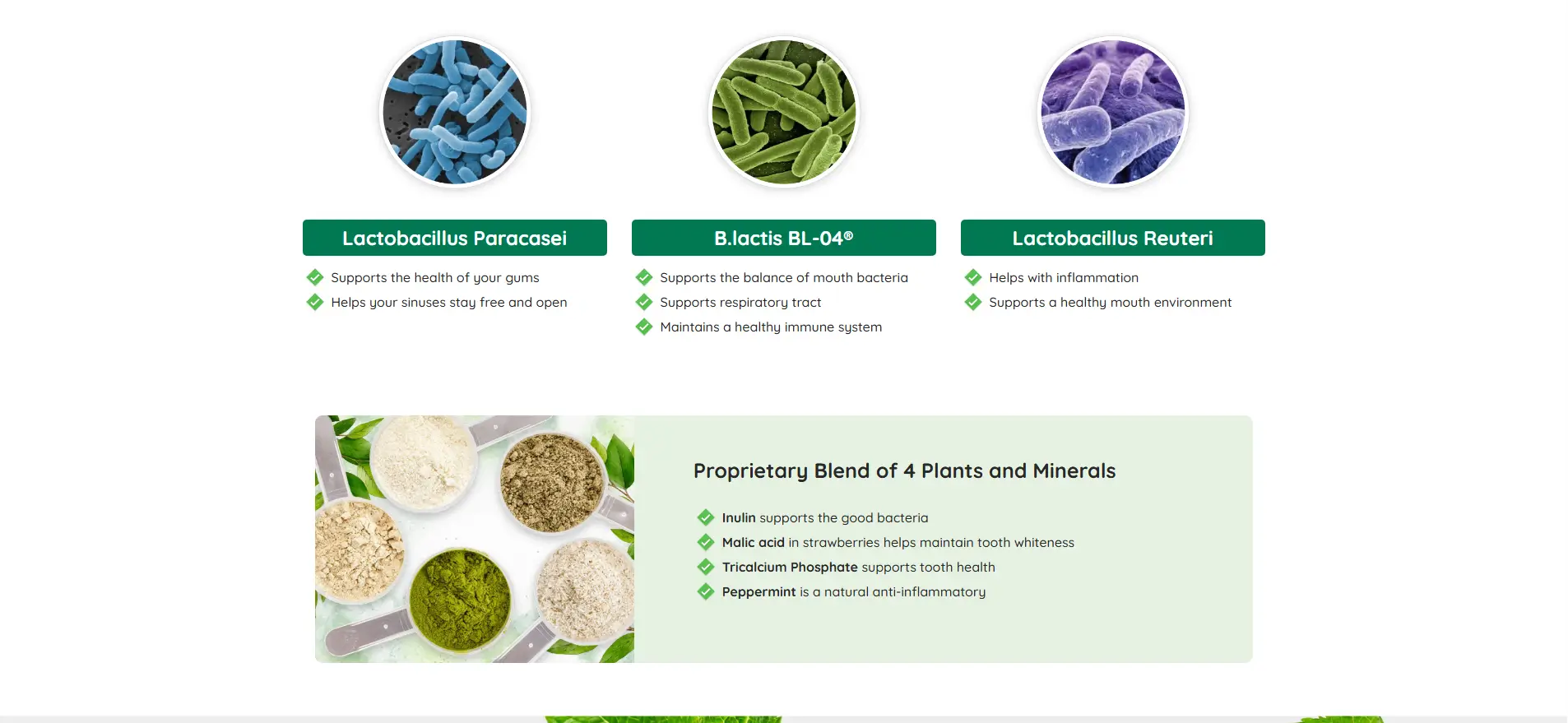 Lactobacillus Paracasei

Supports the health of your gums
Helps your sinuses stay free and open

B.lactis BL-04®

Supports the balance of mouth bacteria
Supports respiratory tract
Maintains a healthy immune system

Lactobacillus Reuteri

Helps with inflammation
Supports a healthy mouth environment

Proprietary Blend of 4 Plants and Minerals

Inulin supports the good bacteria
Malic acid in strawberries helps maintain tooth whiteness
Tricalcium Phosphate supports tooth health
Peppermint is a natural anti-inflammatory